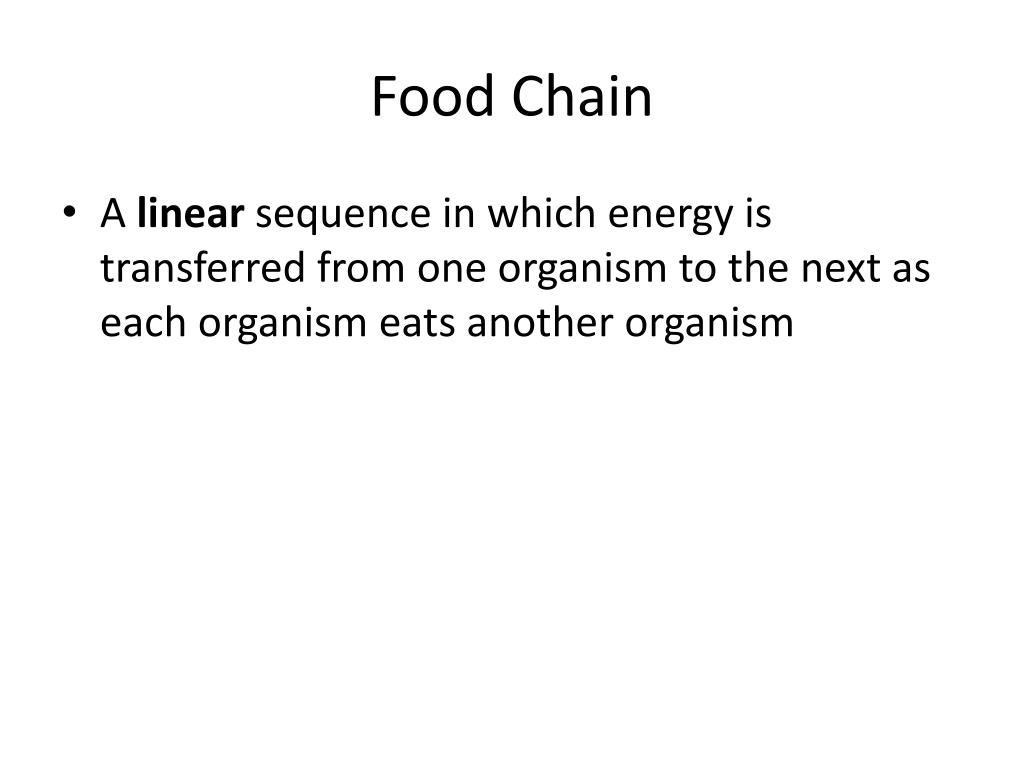 Food Chain

• A linear sequence in which energy is transferred from one organism to the next as each organism eats another organism